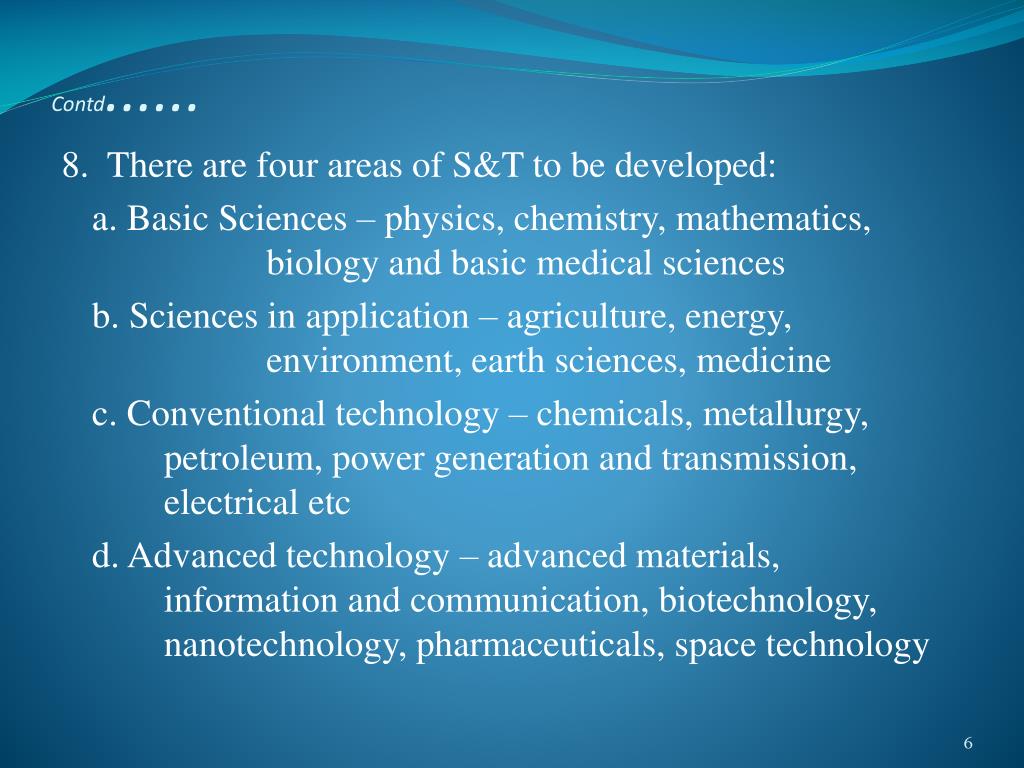 Contd……

8. There are four areas of S&T to be developed:

a. Basic Sciences – physics, chemistry, mathematics, biology and basic medical sciences

b. Sciences in application – agriculture, energy, environment, earth sciences, medicine

c. Conventional technology – chemicals, metallurgy, petroleum, power generation and transmission, electrical etc

d. Advanced technology – advanced materials, information and communication, biotechnology, nanotechnology, pharmaceuticals, space technology

6